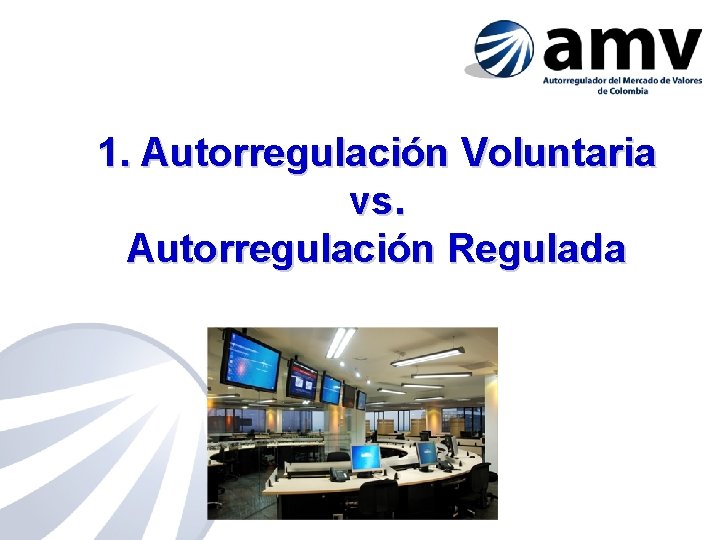 amv
Autorregulador del Mercado de Valores de Colombia

1. Autorregulación Voluntaria
vs.
Autorregulación Regulada